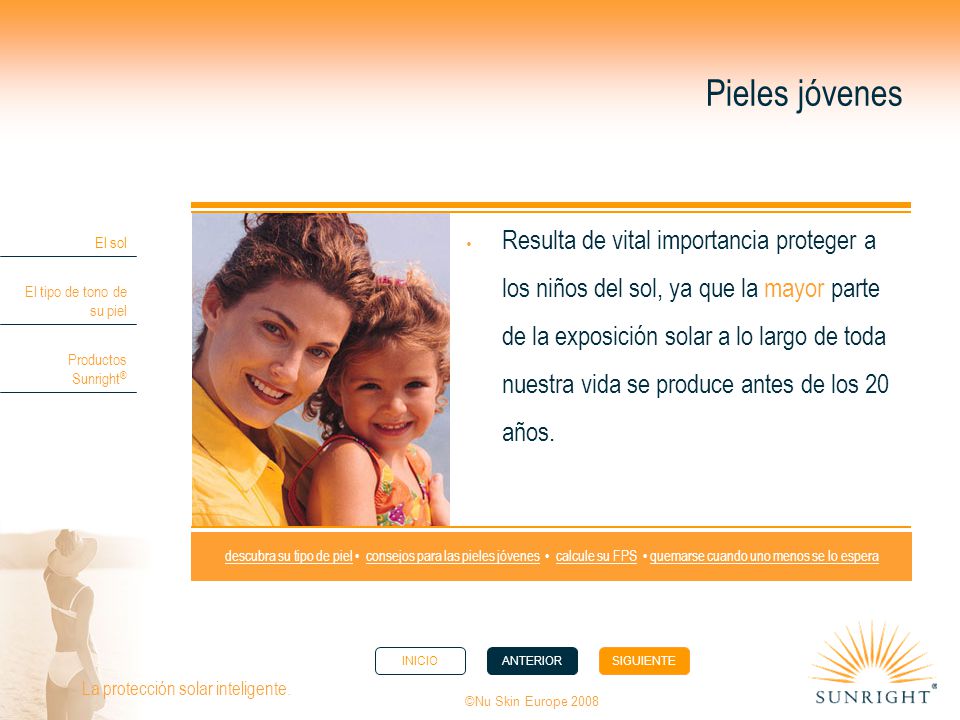 Pieles jóvenes

El sol

El tipo de tono de su piel

Productos Sunright®

• Resulta de vital importancia proteger a los niños del sol, ya que la mayor parte de la exposición solar a lo largo de toda nuestra vida se produce antes de los 20 años.

descubra su tipo de piel • consejos para las pieles jóvenes • calcule su FPS • quemarse cuando uno menos se lo espera

INICIO ANTERIOR SIGUIENTE

La protección solar inteligente.

©Nu Skin Europe 2008

SUNRIGHT®